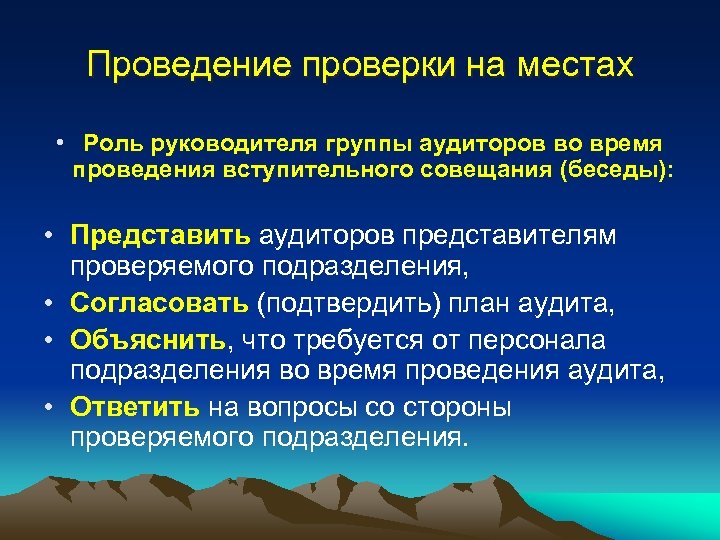 Проведение проверки на местах

• Роль руководителя группы аудиторов во время проведения вступительного совещания (беседы):

• Представить аудиторов представителям проверяемого подразделения,
• Согласовать (подтвердить) план аудита,
• Объяснить, что требуется от персонала подразделения во время проведения аудита,
• Ответить на вопросы со стороны проверяемого подразделения.